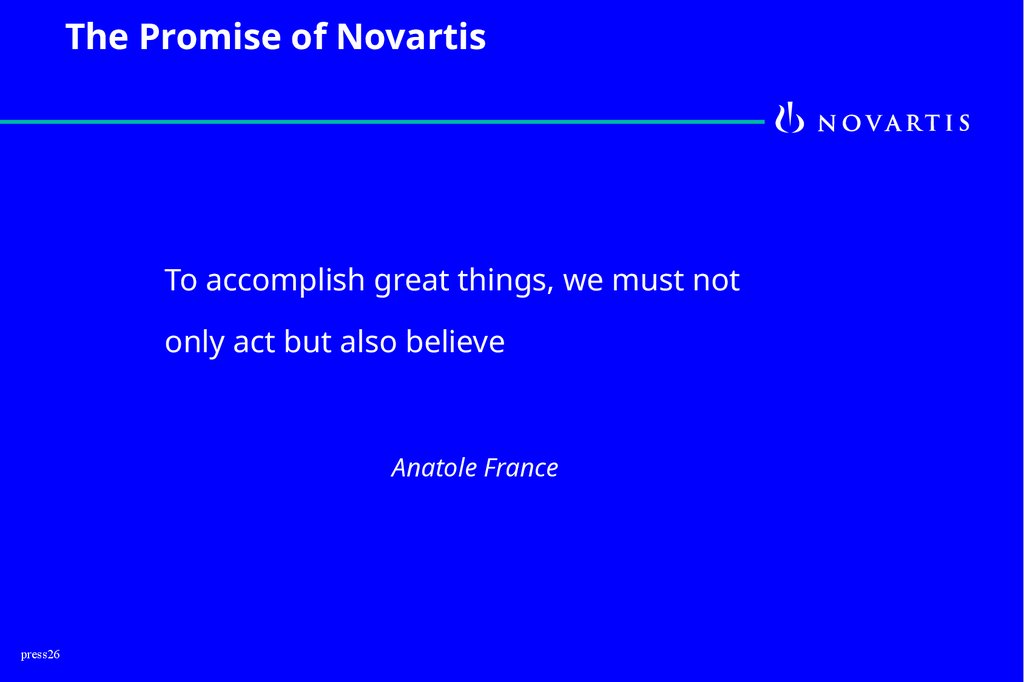 The Promise of Novartis

NOVARTIS

To accomplish great things, we must not only act but also believe

Anatole France

press26